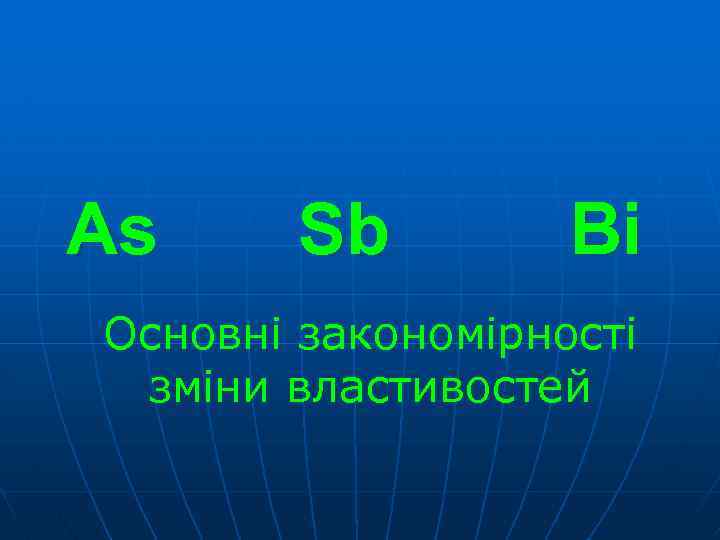 As Sb Bi

Основні закономірності зміни властивостей